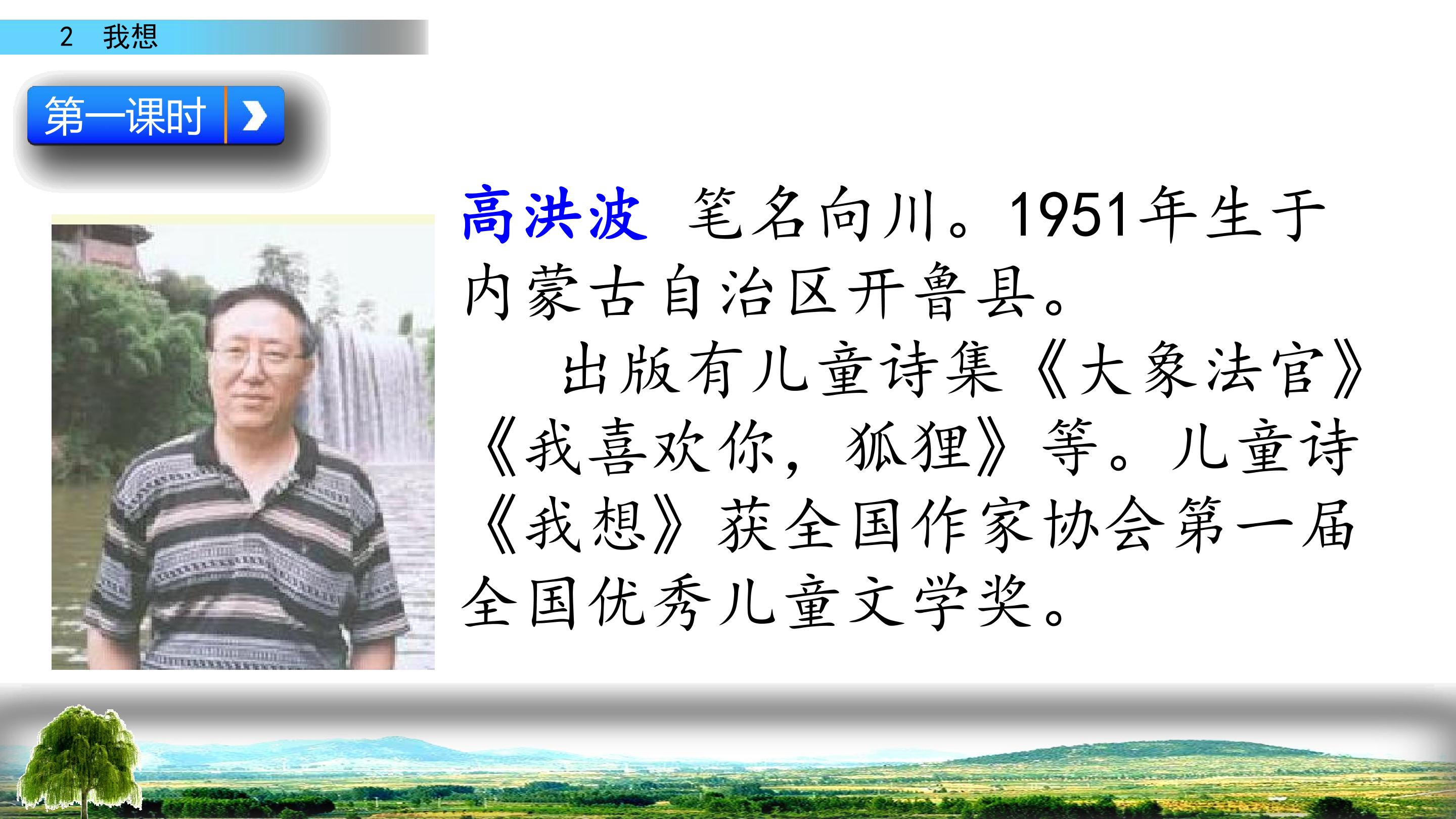 2 我想

第一课时

高洪波 笔名向川。1951年生于内蒙古自治区开鲁县。

出版有儿童诗集《大象法官》《我喜欢你，狐狸》等。儿童诗《我想》获全国作家协会第一届全国优秀儿童文学奖。